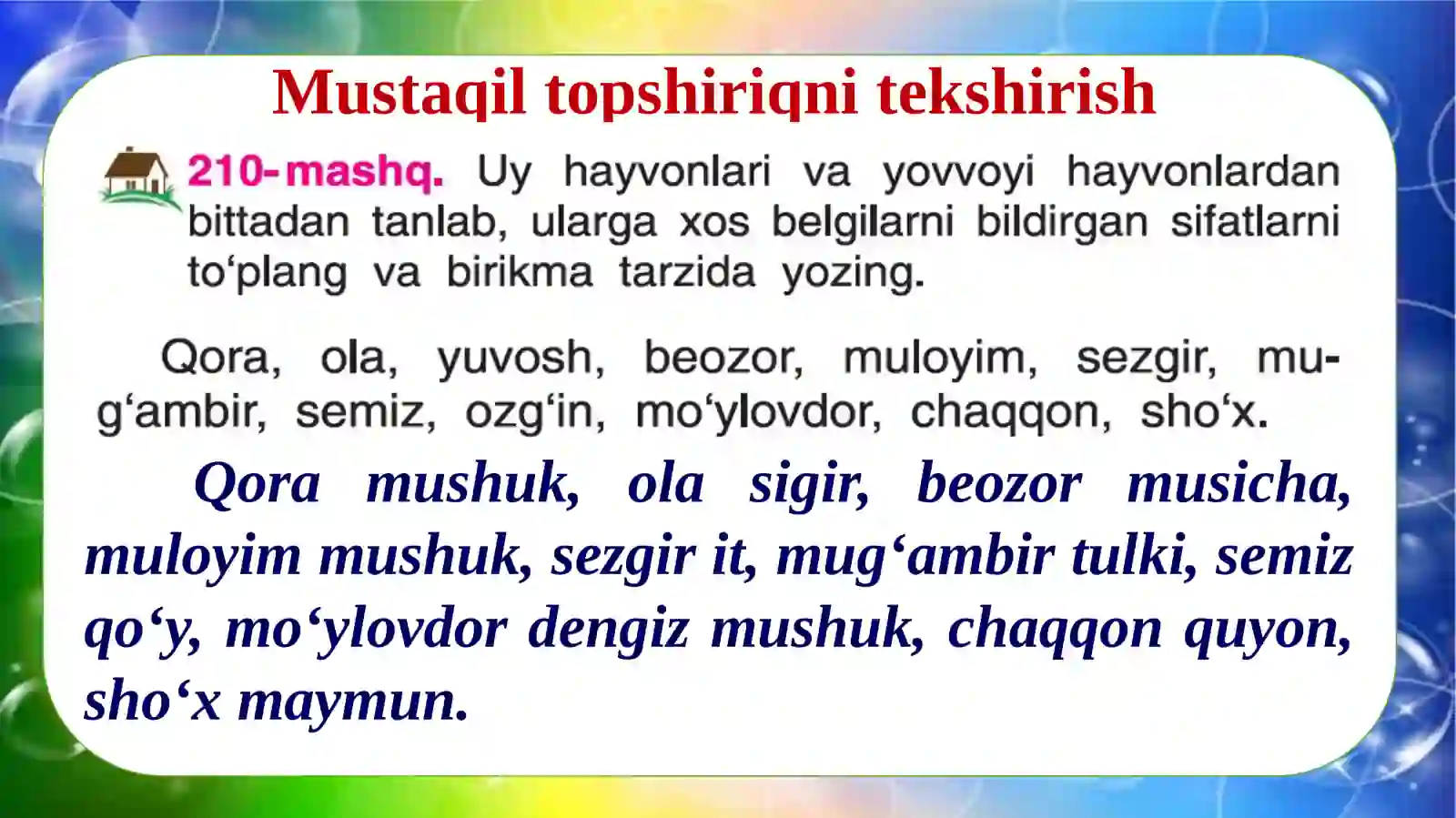 Mustaqil topshiriqni tekshirish

210-mashq. Uy hayvonlari va yovvoyi hayvonlardan bittadan tanlab, ularga xos belgilarni bildirgan sifatlarni to‘plang va birikma tarzida yozing.

Qora, ola, yuvosh, beozor, muloyim, sezgir, mug‘ambir, semiz, ozg‘in, mo‘ylovdor, chaqqon, sho‘x.

Qora mushuk, ola sigir, beozor musicha, muloyim mushuk, sezgir it, mug‘ambir tulki, semiz qo‘y, mo‘ylovdor dengiz mushuk, chaqqon quyon, sho‘x maymun.